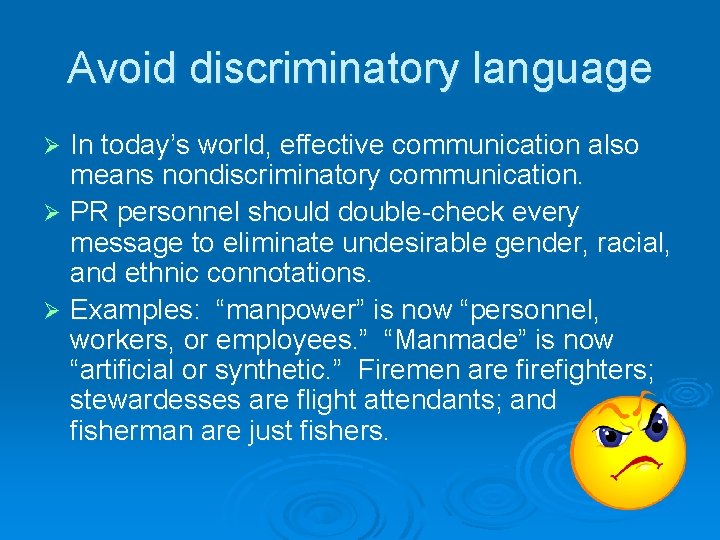 Avoid discriminatory language

➢ In today’s world, effective communication also means nondiscriminatory communication.

➢ PR personnel should double-check every message to eliminate undesirable gender, racial, and ethnic connotations.

➢ Examples: “manpower” is now “personnel, workers, or employees.” “Manmade” is now “artificial or synthetic.” Firemen are firefighters; stewardesses are flight attendants; and fisherman are just fishers.